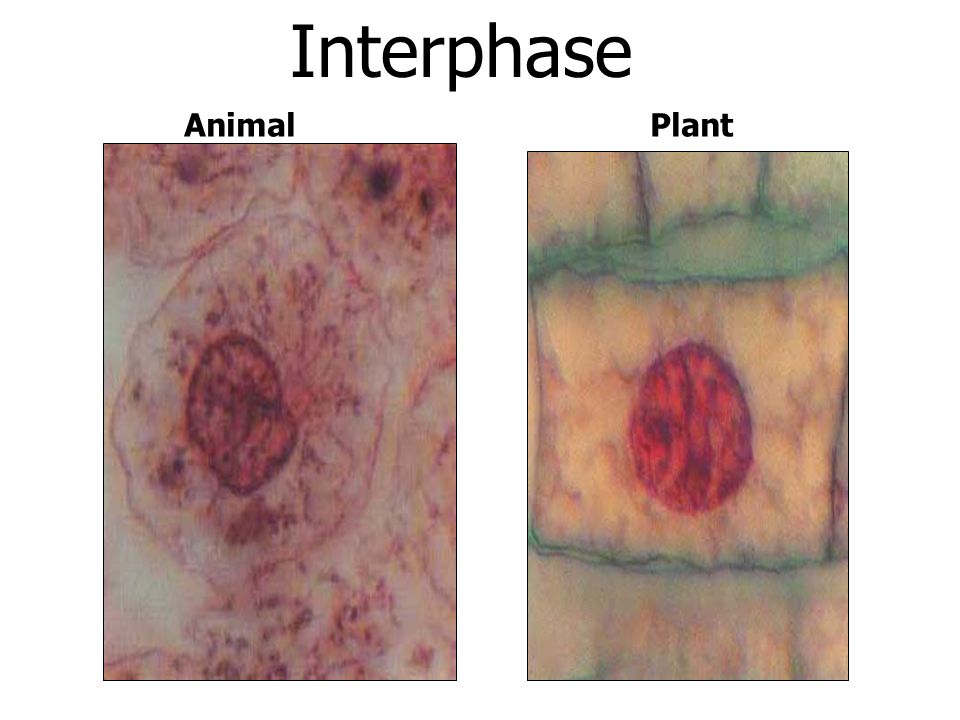 Interphase

Animal

Plant